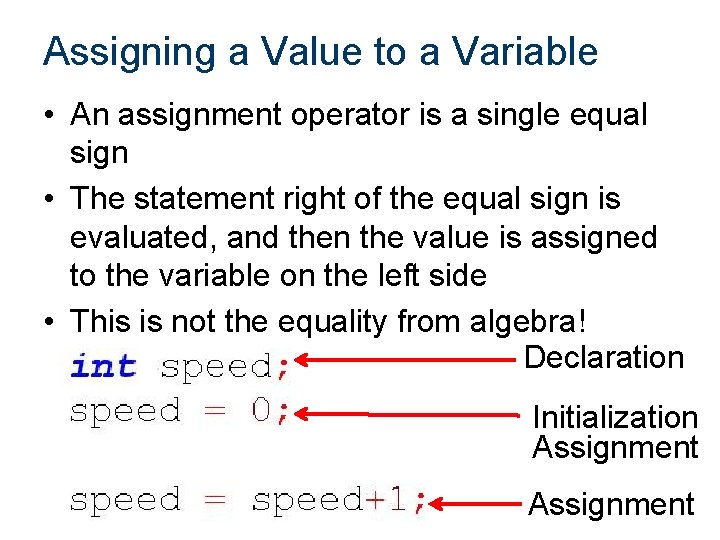 Assigning a Value to a Variable

• An assignment operator is a single equal sign

• The statement right of the equal sign is evaluated, and then the value is assigned to the variable on the left side

• This is not the equality from algebra!

int speed; Declaration

speed = 0; Initialization Assignment

speed = speed+1; Assignment